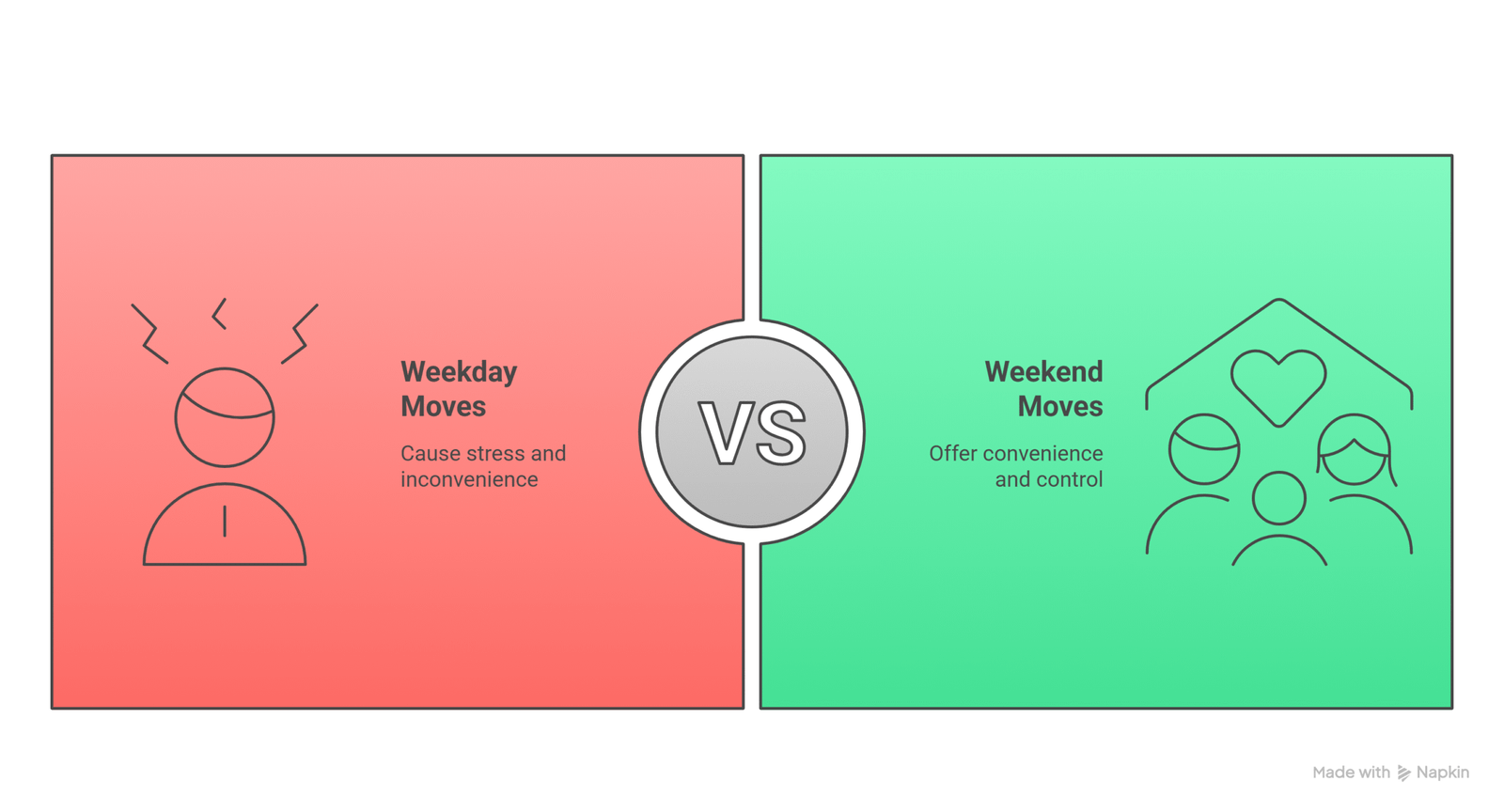 Weekday Moves

Cause stress and inconvenience

VS

Weekend Moves

Offer convenience and control

Made with Napkin